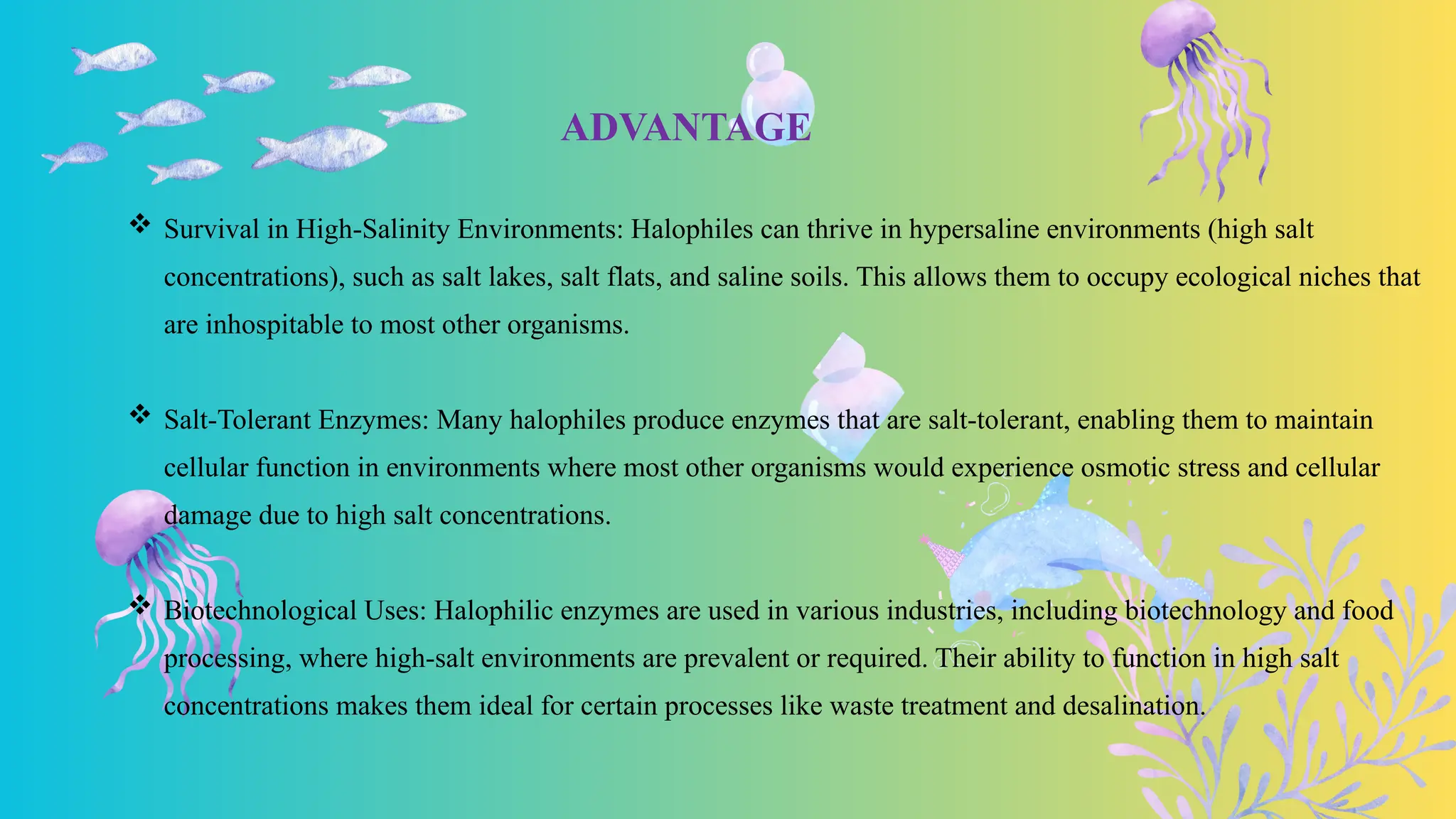 ADVANTAGE

❖ Survival in High-Salinity Environments: Halophiles can thrive in hypersaline environments (high salt concentrations), such as salt lakes, salt flats, and saline soils. This allows them to occupy ecological niches that are inhospitable to most other organisms.

❖ Salt-Tolerant Enzymes: Many halophiles produce enzymes that are salt-tolerant, enabling them to maintain cellular function in environments where most other organisms would experience osmotic stress and cellular damage due to high salt concentrations.

❖ Biotechnological Uses: Halophilic enzymes are used in various industries, including biotechnology and food processing, where high-salt environments are prevalent or required. Their ability to function in high salt concentrations makes them ideal for certain processes like waste treatment and desalination.